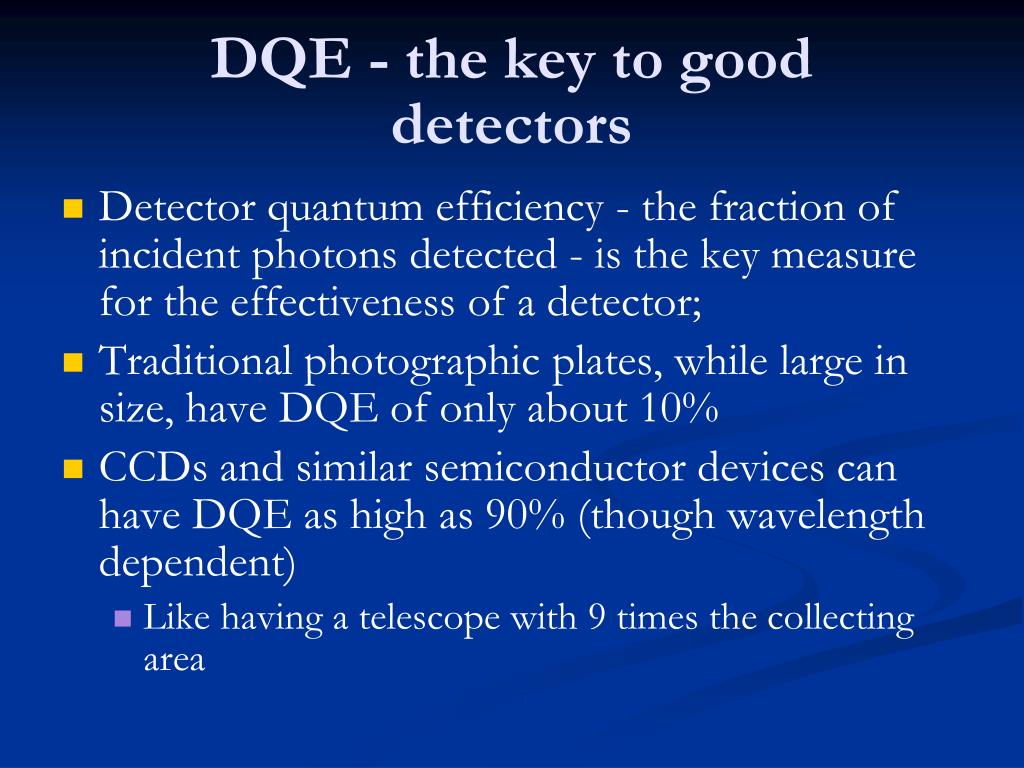 DQE - the key to good detectors

Detector quantum efficiency - the fraction of incident photons detected - is the key measure for the effectiveness of a detector;

Traditional photographic plates, while large in size, have DQE of only about 10%

CCDs and similar semiconductor devices can have DQE as high as 90% (though wavelength dependent)

Like having a telescope with 9 times the collecting area